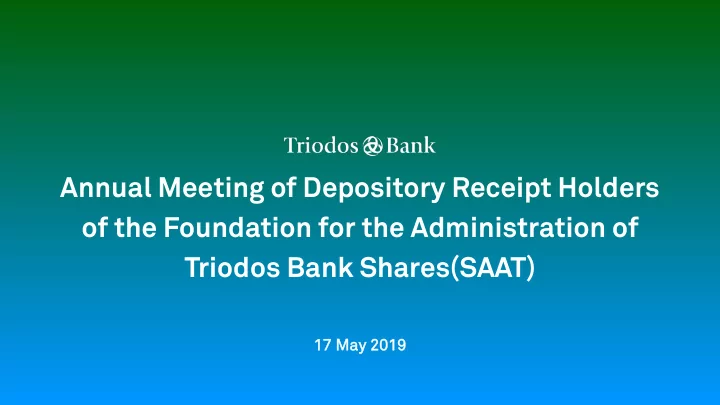 Triodos Bank

Annual Meeting of Depository Receipt Holders of the Foundation for the Administration of Triodos Bank Shares(SAAT)

17 May 2019